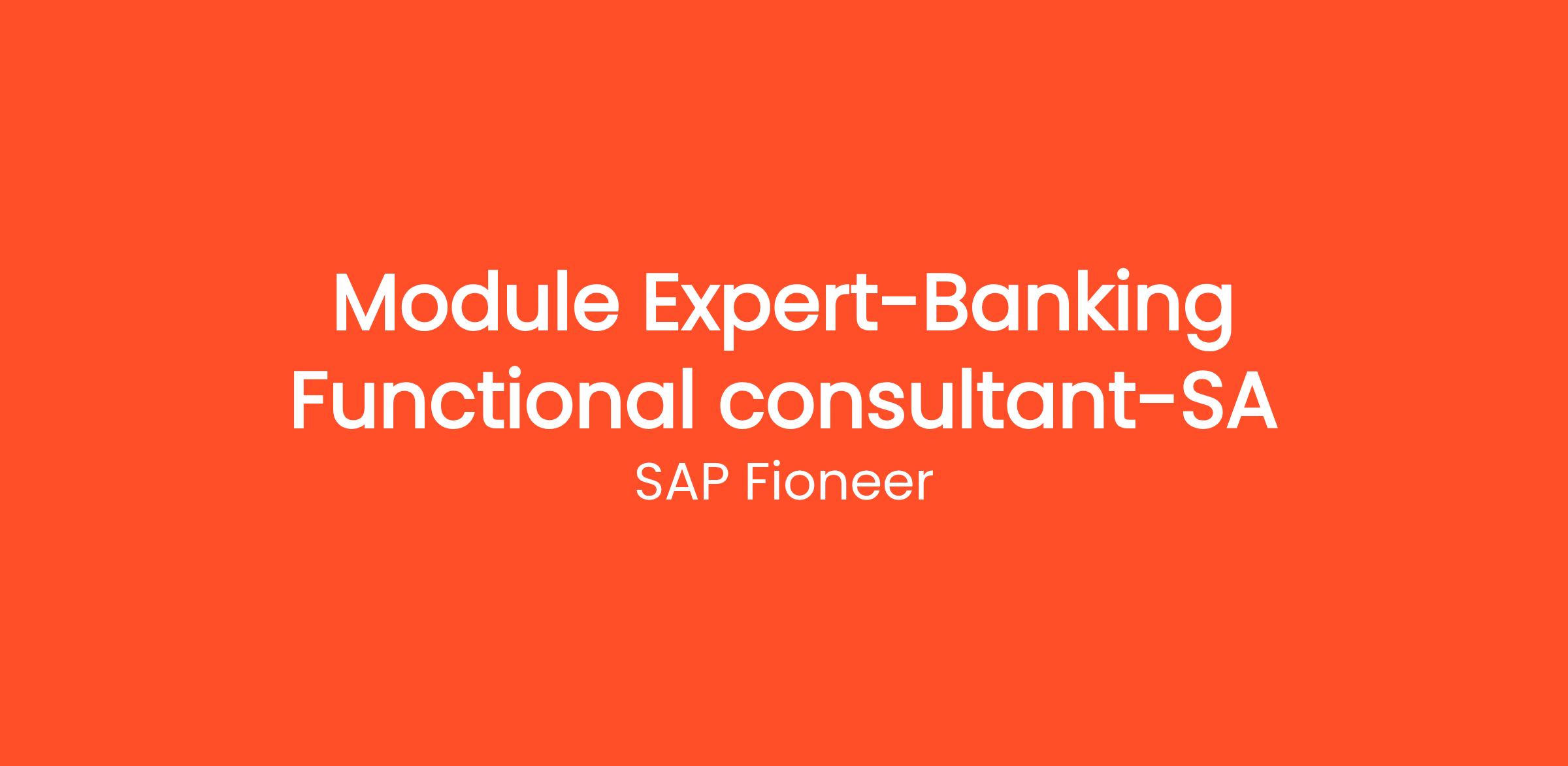 Module Expert-Banking Functional consultant-SA

SAP Fioneer